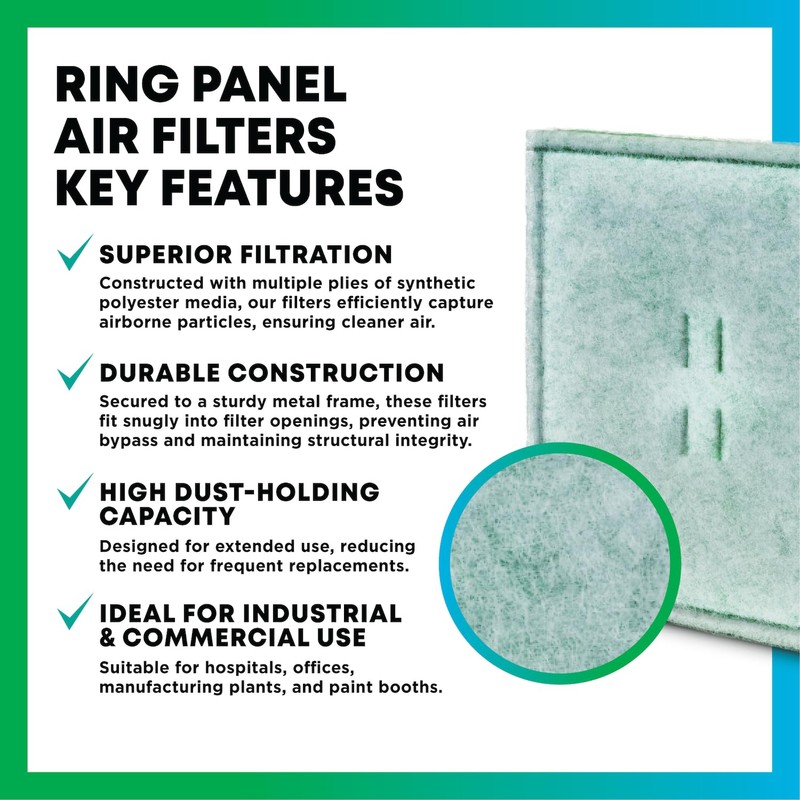 RING PANEL AIR FILTERS KEY FEATURES

SUPERIOR FILTRATION
Constructed with multiple plies of synthetic polyester media, our filters efficiently capture airborne particles, ensuring cleaner air.

DURABLE CONSTRUCTION
Secured to a sturdy metal frame, these filters fit snugly into filter openings, preventing air bypass and maintaining structural integrity.

HIGH DUST-HOLDING CAPACITY
Designed for extended use, reducing the need for frequent replacements.

IDEAL FOR INDUSTRIAL & COMMERCIAL USE
Suitable for hospitals, offices, manufacturing plants, and paint booths.